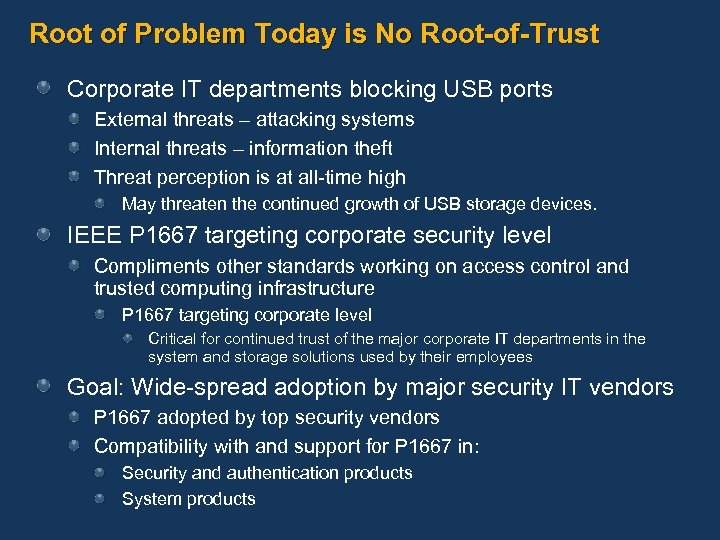 Root of Problem Today is No Root-of-Trust

Corporate IT departments blocking USB ports

External threats – attacking systems

Internal threats – information theft

Threat perception is at all-time high

May threaten the continued growth of USB storage devices.

IEEE P1667 targeting corporate security level

Compliments other standards working on access control and trusted computing infrastructure

P1667 targeting corporate level

Critical for continued trust of the major corporate IT departments in the system and storage solutions used by their employees

Goal: Wide-spread adoption by major security IT vendors

P1667 adopted by top security vendors

Compatibility with and support for P1667 in:

Security and authentication products

System products